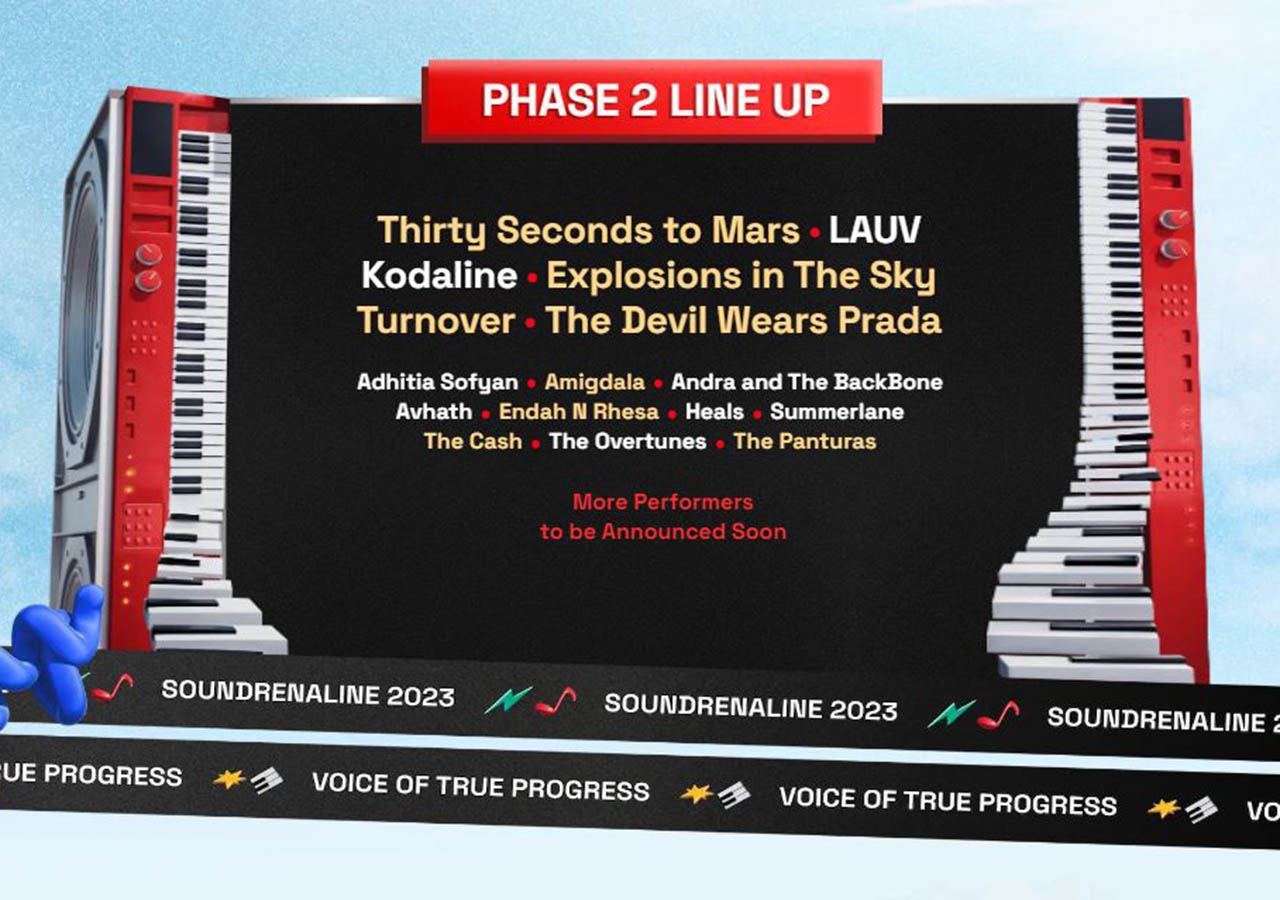 PHASE 2 LINE UP

Thirty Seconds to Mars • LAUV
Kodaline • Explosions in The Sky
Turnover • The Devil Wears Prada

Adhitia Sofyan • Amigdala • Andra and The BackBone
Avhath • Endah N Rhesa • Heals • Summerlane
The Cash • The Overtunes • The Panturas

More Performers
to be Announced Soon

SOUNDRENALINE 2023 SOUNDRENALINE 2023 SOUNDRENALINE 2

UE PROGRESS VOICE OF TRUE PROGRESS VOICE OF TRUE PROGRESS VO